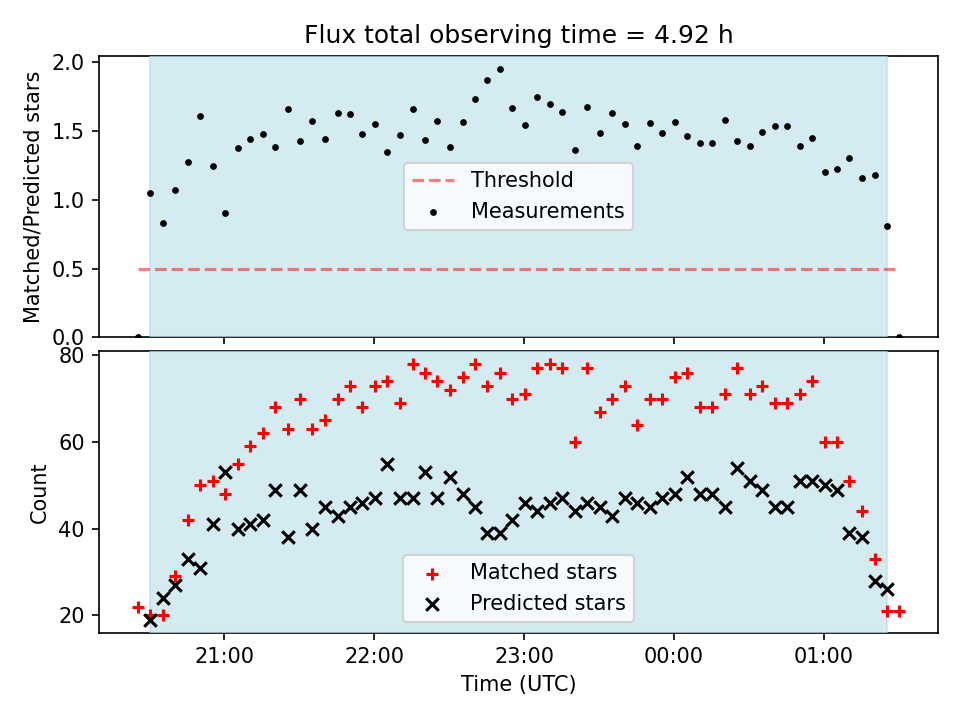 Flux total observing time = 4.92 h

Matched/Predicted stars

2.0
1.5
1.0
0.5
0.0

Threshold
Measurements

Count

80
60
40
20

Matched stars
Predicted stars

21:00
22:00
23:00
00:00
01:00

Time (UTC)